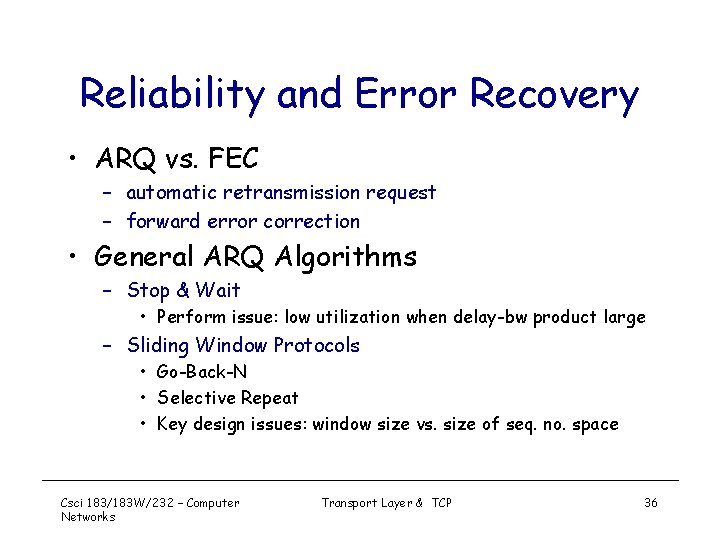 Reliability and Error Recovery

• ARQ vs. FEC
– automatic retransmission request
– forward error correction

• General ARQ Algorithms
– Stop & Wait
• Perform issue: low utilization when delay-bw product large
– Sliding Window Protocols
• Go-Back-N
• Selective Repeat
• Key design issues: window size vs. size of seq. no. space

Csci 183/183W/232 – Computer Networks

Transport Layer & TCP

36